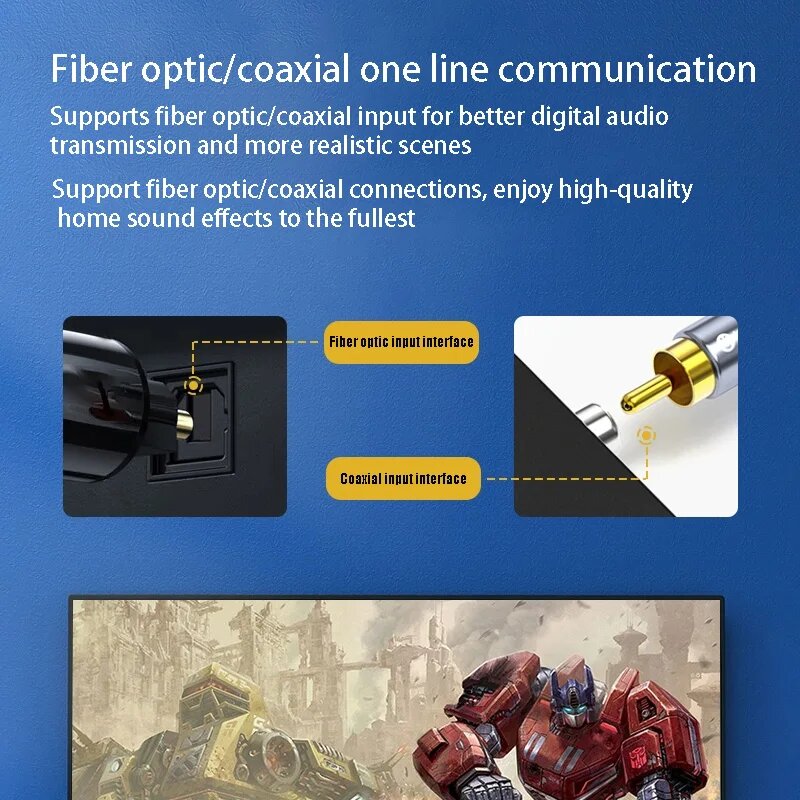 Fiber optic/coaxial one line communication

Supports fiber optic/coaxial input for better digital audio transmission and more realistic scenes

Support fiber optic/coaxial connections, enjoy high-quality home sound effects to the fullest

Fiber optic input interface

Coaxial input interface